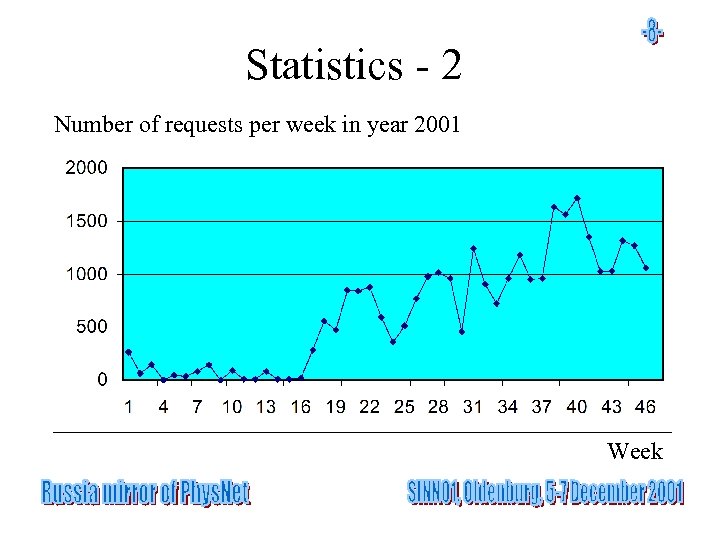 -8-

Statistics - 2

Number of requests per week in year 2001

2000
1500
1000
500
0

1 4 7 10 13 16 19 22 25 28 31 34 37 40 43 46

Week

Russia mirror of PhysNet

SINN01, Oldenburg, 5-7 December 2001